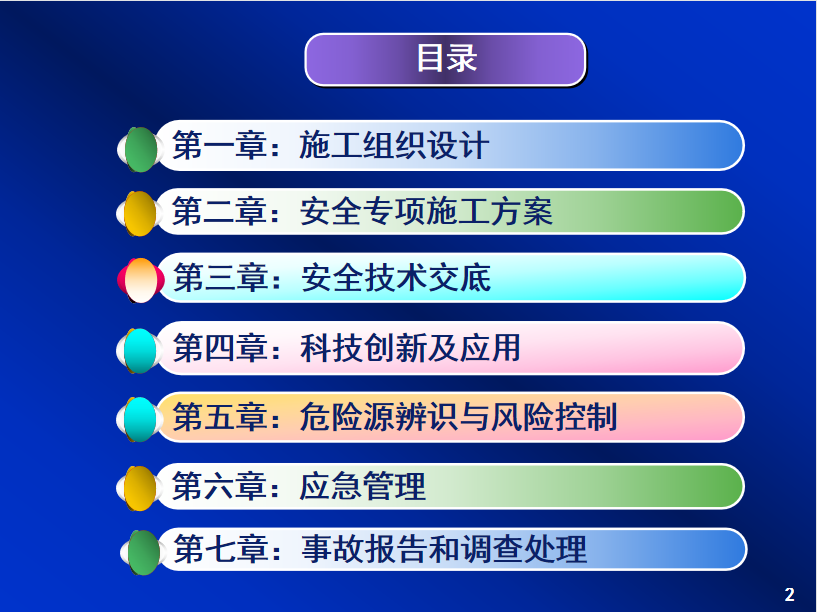 目录

第一章：施工组织设计

第二章：安全专项施工方案

第三章：安全技术交底

第四章：科技创新及应用

第五章：危险源辨识与风险控制

第六章：应急管理

第七章：事故报告和调查处理

2